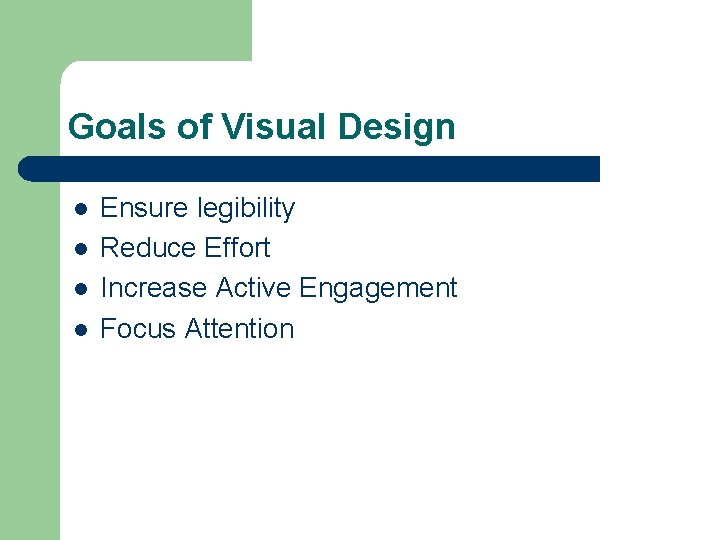 Goals of Visual Design

- Ensure legibility
- Reduce Effort
- Increase Active Engagement
- Focus Attention